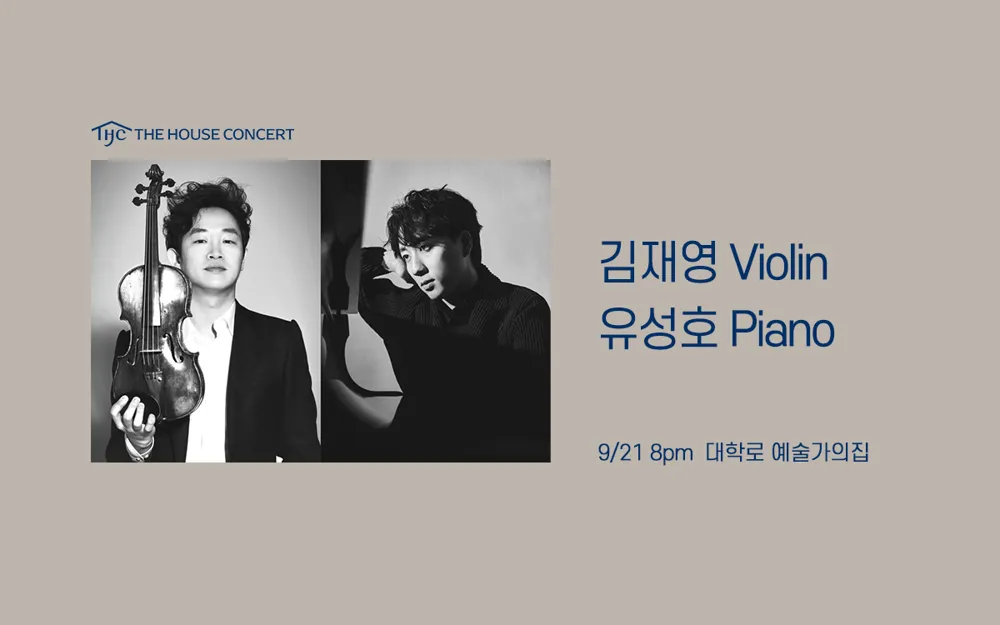 THC THE HOUSE CONCERT

김재영 Violin
유성호 Piano

9/21 8pm 대학로 예술가의집